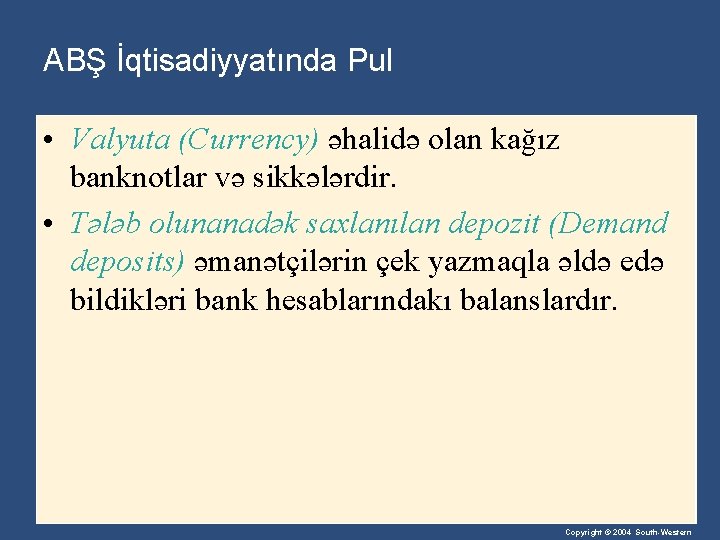 ABŞ İqtisadiyyatında Pul

• Valyuta (Currency) əhalidə olan kağız banknotlar və sikkələrdir.

• Tələb olunanadək saxlanılan depozit (Demand deposits) əmanətçilərin çek yazmaqla əldə edə bildikləri bank hesablarındakı balanslardır.

Copyright © 2004 South-Western